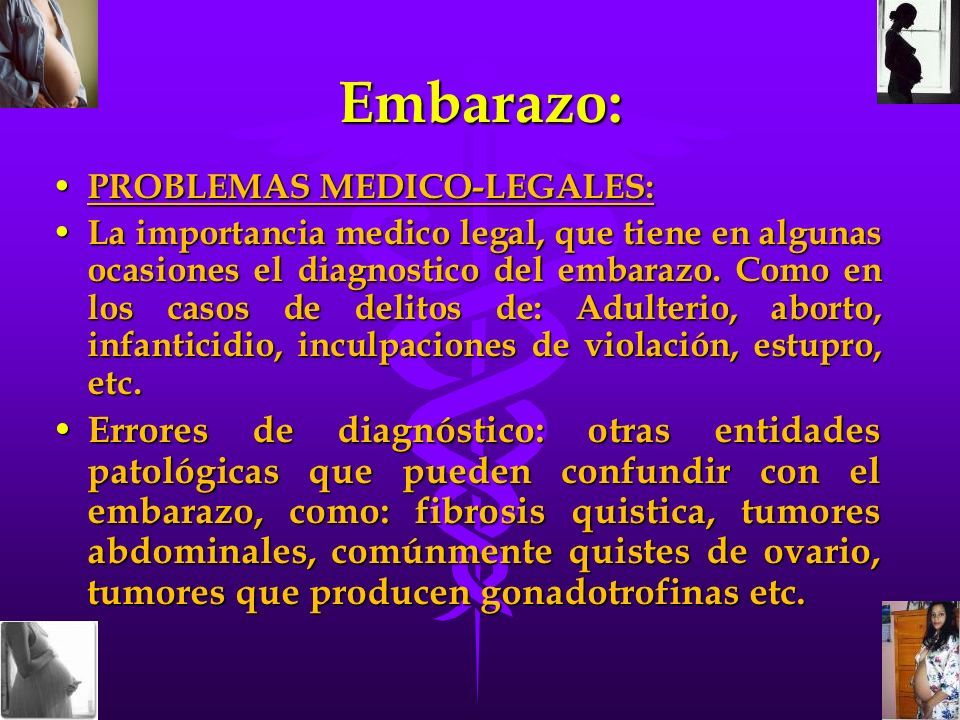 Embarazo:

• PROBLEMAS MEDICO-LEGALES:

• La importancia medico legal, que tiene en algunas ocasiones el diagnostico del embarazo. Como en los casos de delitos de: Adulterio, aborto, infanticidio, inculpaciones de violación, estupro, etc.

• Errores de diagnóstico: otras entidades patológicas que pueden confundir con el embarazo, como: fibrosis quistica, tumores abdominales, comúnmente quistes de ovario, tumores que producen gonadotrofinas etc.